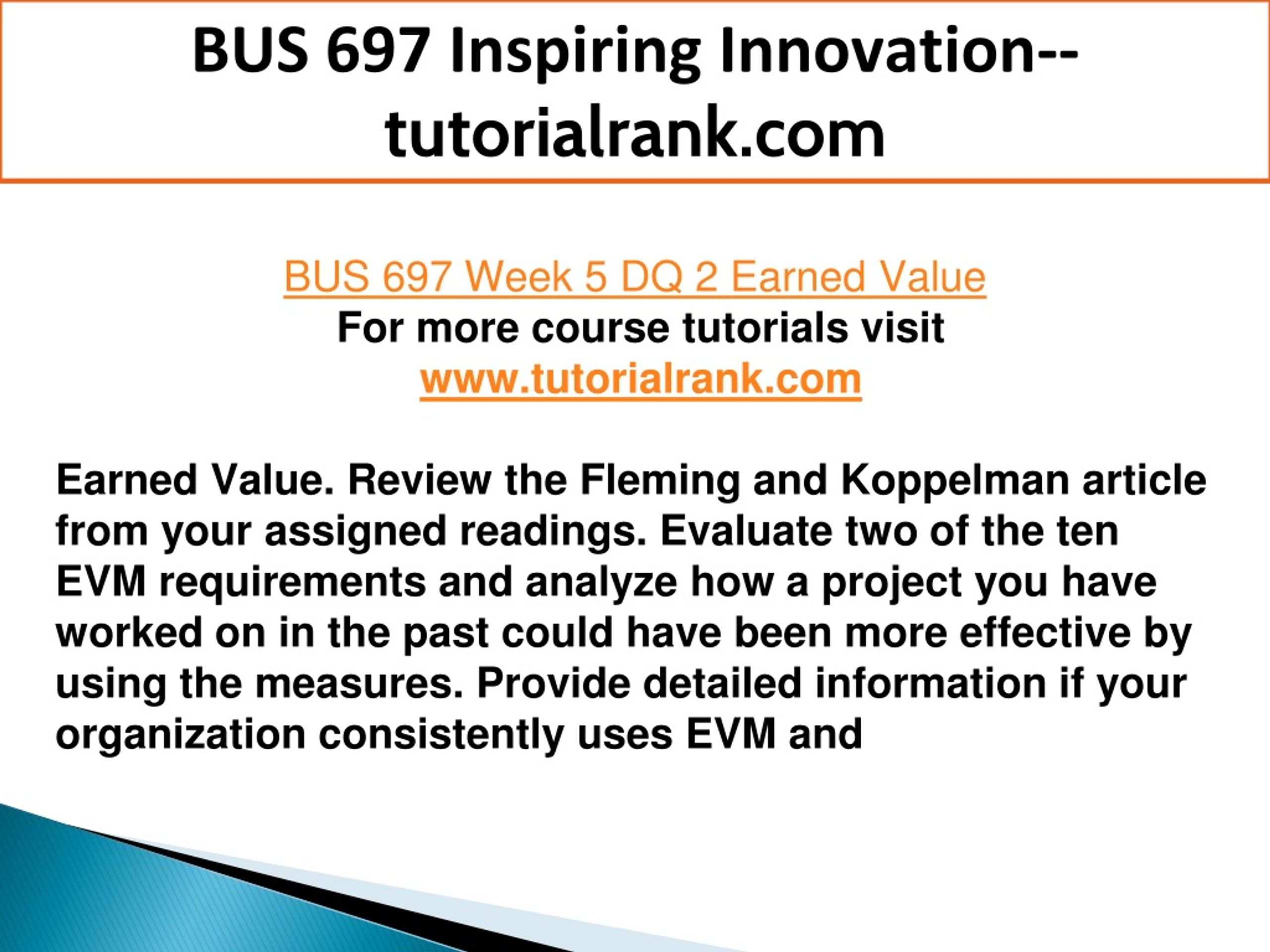 BUS 697 Inspiring Innovation--tutorialrank.com

BUS 697 Week 5 DQ 2 Earned Value
For more course tutorials visit
www.tutorialrank.com

Earned Value. Review the Fleming and Koppelman article from your assigned readings. Evaluate two of the ten EVM requirements and analyze how a project you have worked on in the past could have been more effective by using the measures. Provide detailed information if your organization consistently uses EVM and